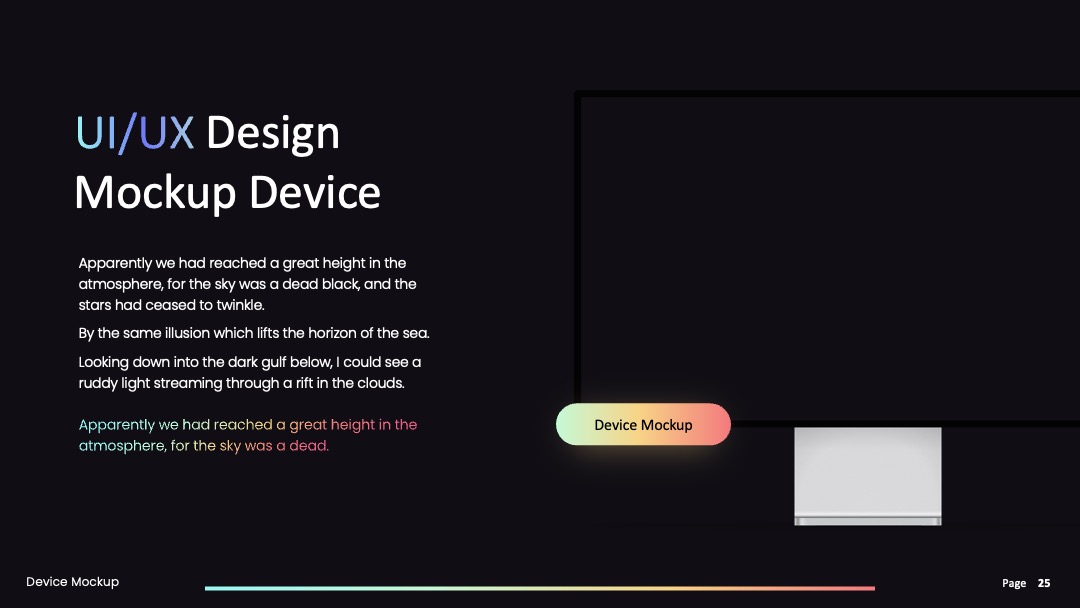 UI/UX Design
Mockup Device

Apparently we had reached a great height in the atmosphere, for the sky was a dead black, and the stars had ceased to twinkle.

By the same illusion which lifts the horizon of the sea.

Looking down into the dark gulf below, I could see a ruddy light streaming through a rift in the clouds.

Apparently we had reached a great height in the atmosphere, for the sky was a dead.

Device Mockup

Device Mockup

Page 25